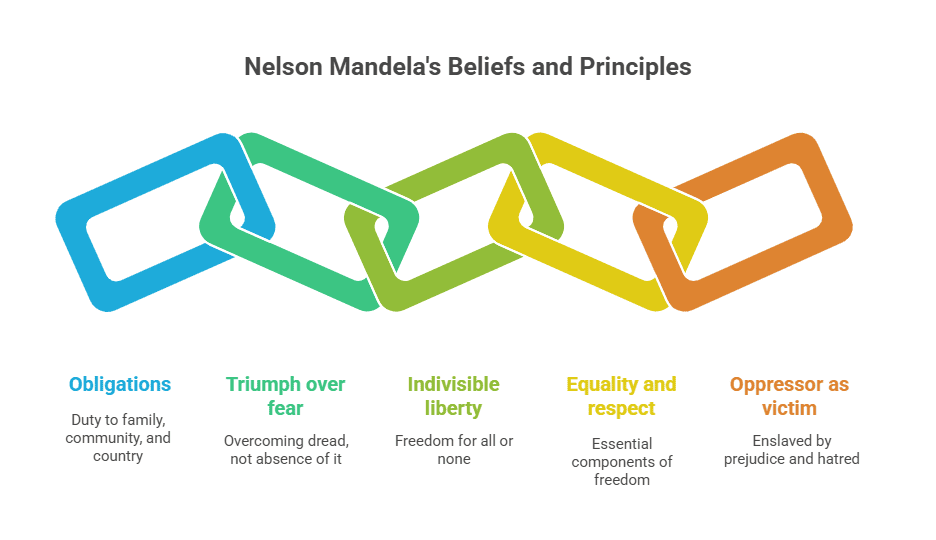 Nelson Mandela's Beliefs and Principles

Obligations

Duty to family, community, and country

Triumph over fear

Overcoming dread, not absence of it

Indivisible liberty

Freedom for all or none

Equality and respect

Essential components of freedom

Oppressor as victim

Enslaved by prejudice and hatred